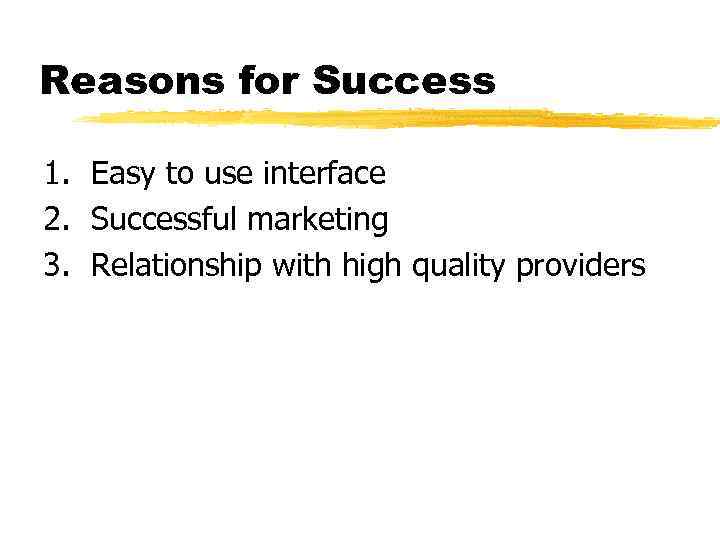 Reasons for Success

1. Easy to use interface
2. Successful marketing
3. Relationship with high quality providers